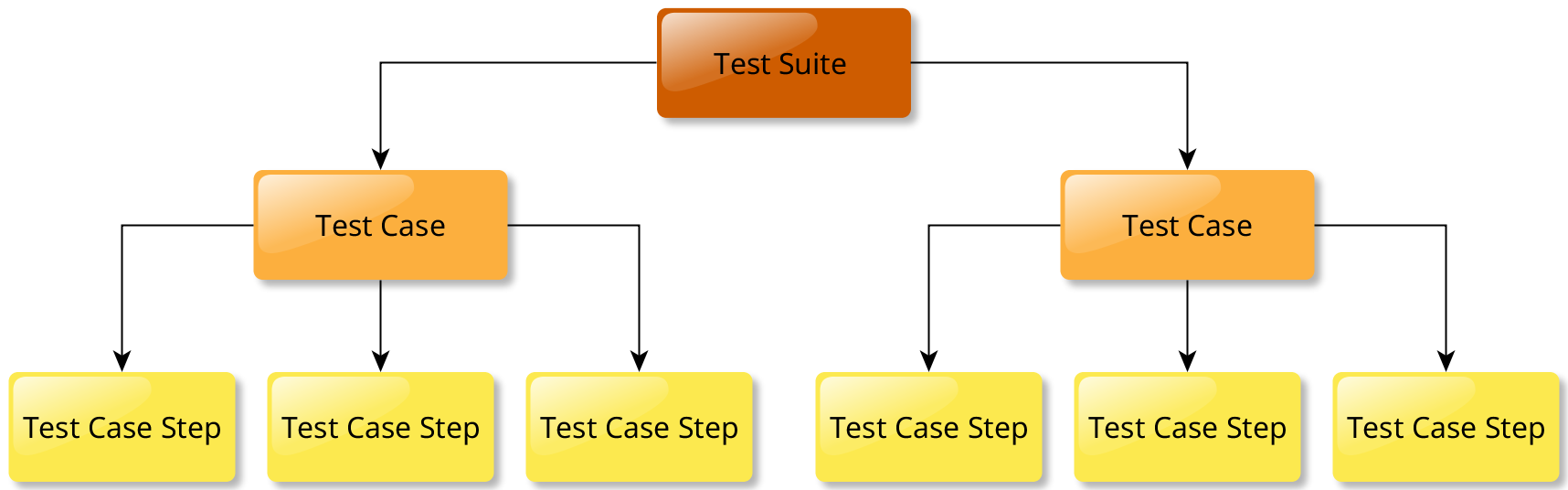 Test Suite

Test Case

Test Case

Test Case Step

Test Case Step

Test Case Step

Test Case Step

Test Case Step

Test Case Step